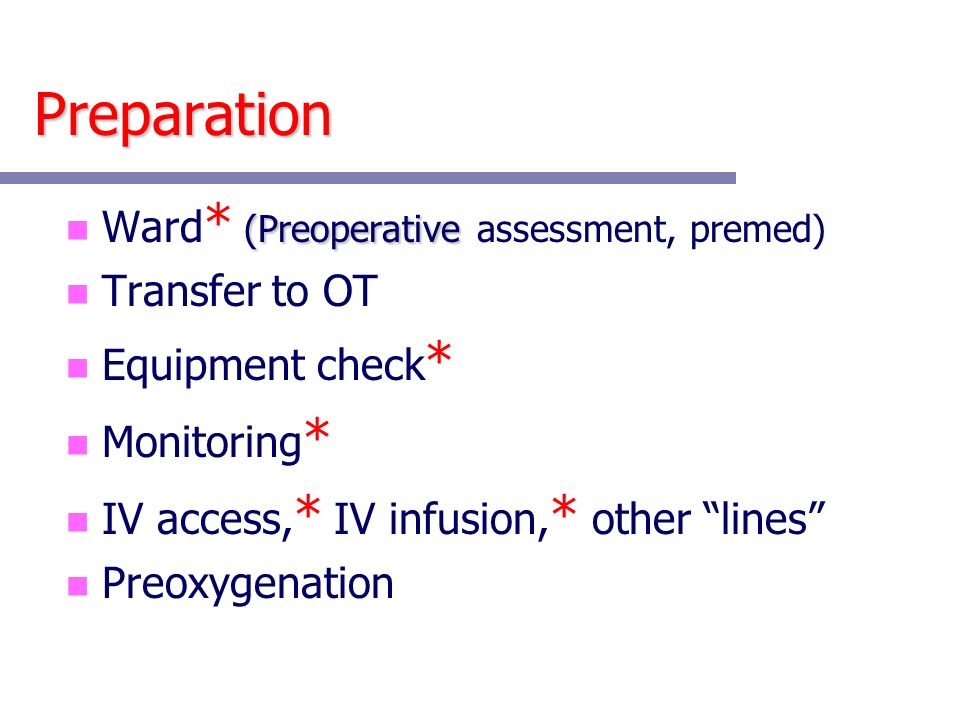 Preparation

- Ward* (Preoperative assessment, premed)
- Transfer to OT
- Equipment check*
- Monitoring*
- IV access,* IV infusion,* other “lines”
- Preoxygenation